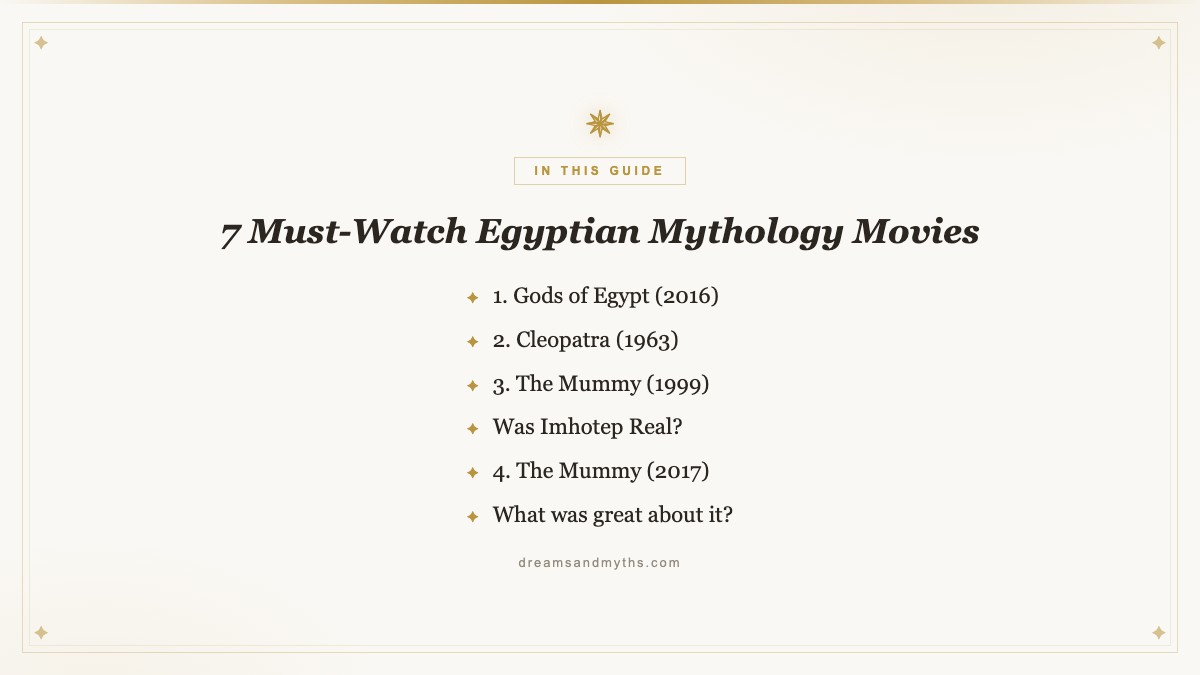 IN THIS GUIDE

7 Must-Watch Egyptian Mythology Movies

1. Gods of Egypt (2016)
2. Cleopatra (1963)
3. The Mummy (1999)
Was Imhotep Real?
4. The Mummy (2017)
What was great about it?

dreamsandmyths.com